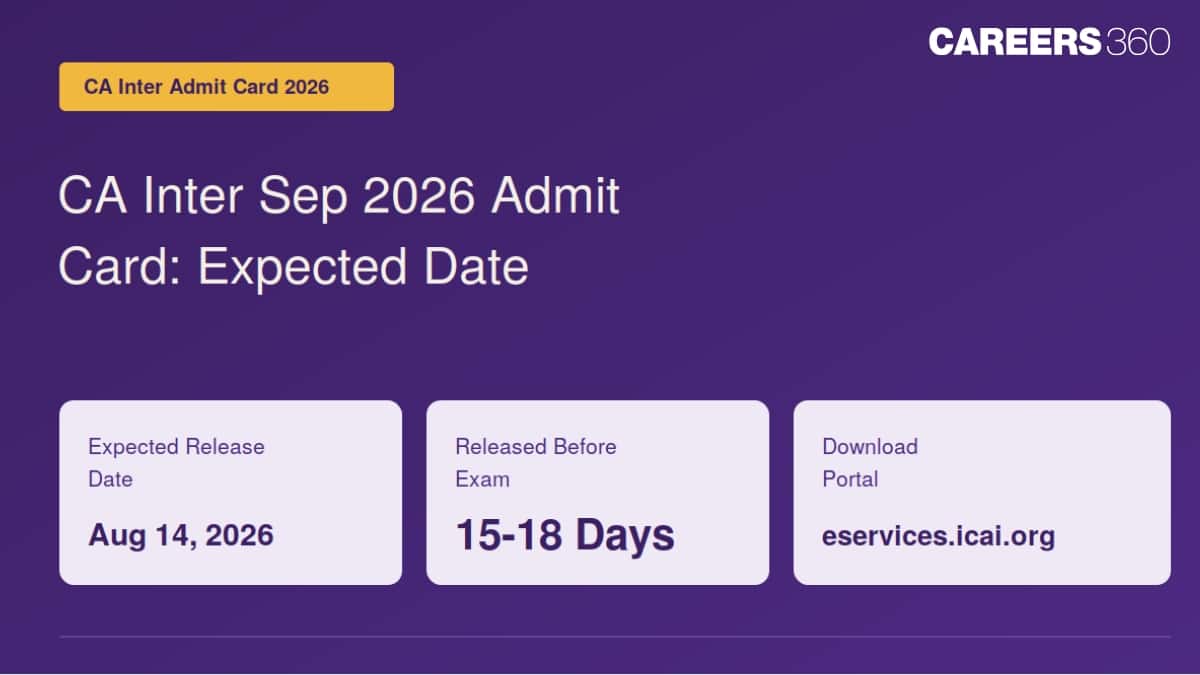 CAREERS360

CA Inter Admit Card 2026

CA Inter Sep 2026 Admit Card: Expected Date

Expected Release Date

Aug 14, 2026

Released Before Exam

15-18 Days

Download Portal

eservices.icai.org